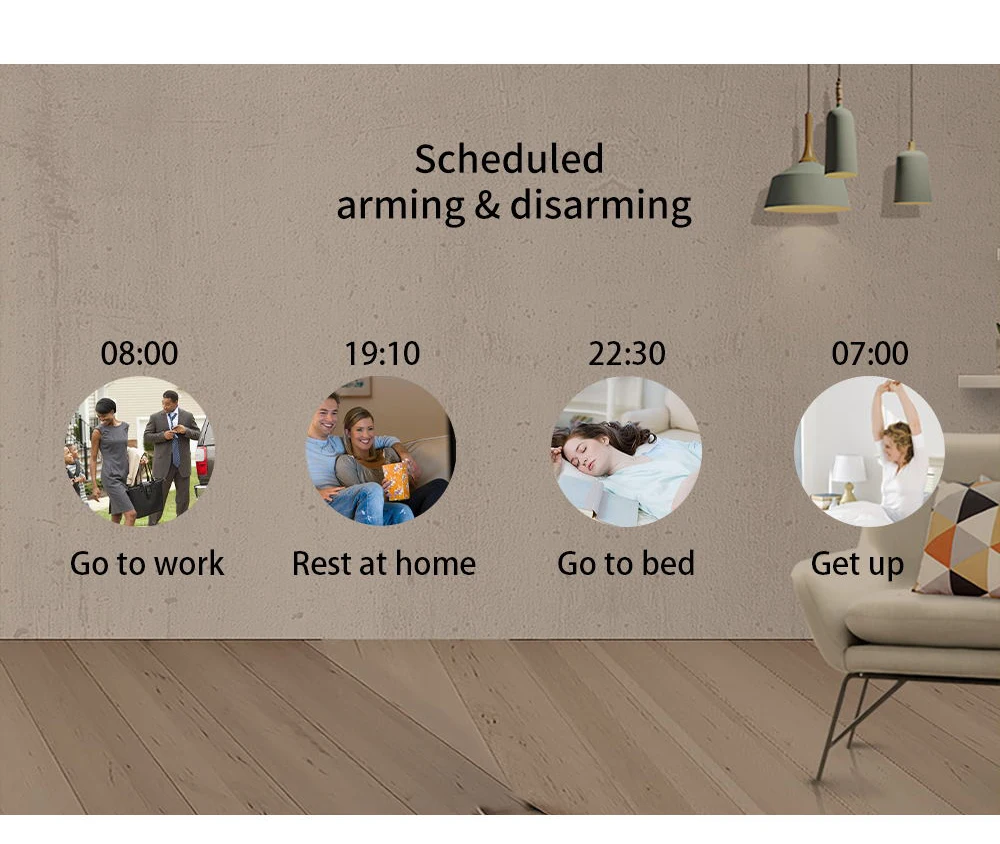 Scheduled
arming & disarming

08:00
Go to work

19:10
Rest at home

22:30
Go to bed

07:00
Get up